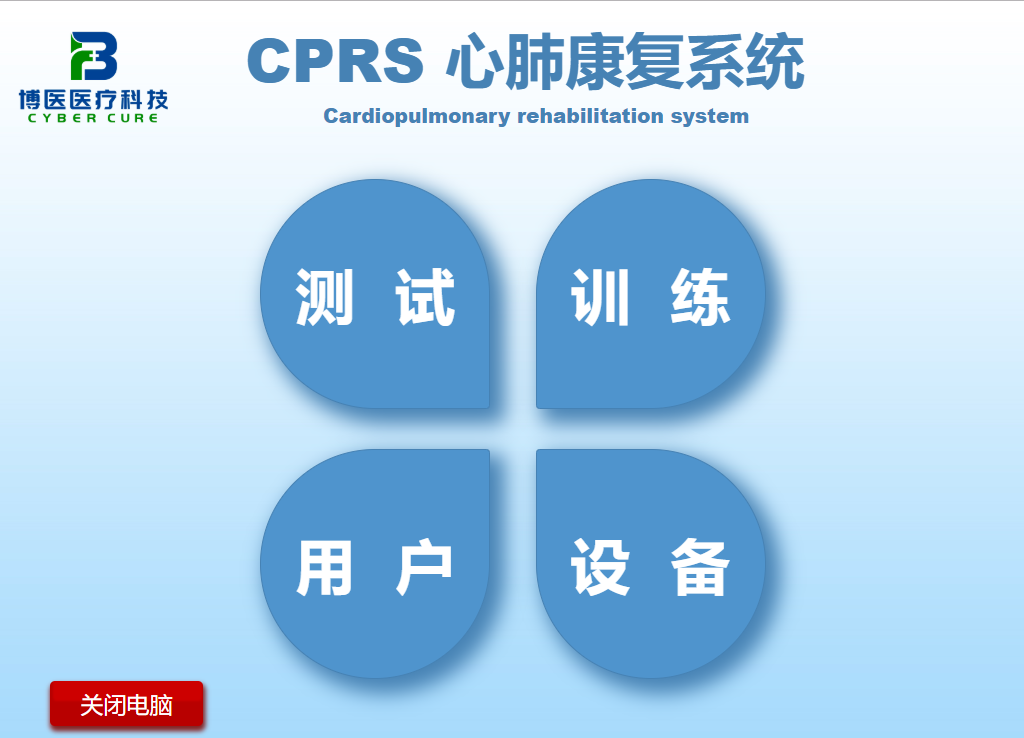 博医医疗科技
CYBER CURE

CPRS 心肺康复系统
Cardiopulmonary rehabilitation system

测 试

训 练

用 户

设 备

关闭电脑